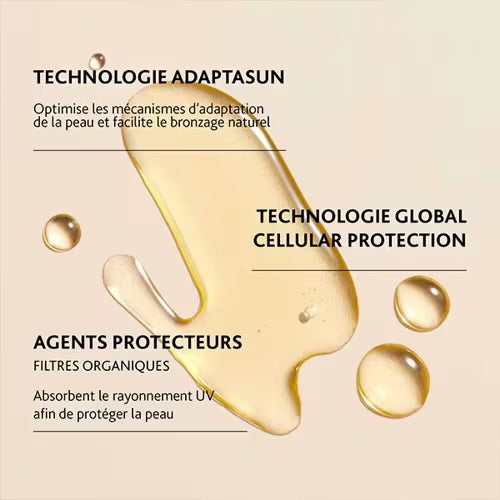 TECHNOLOGIE ADAPTASUN

Optimise les mécanismes d'adaptation de la peau et facilite le bronzage naturel

TECHNOLOGIE GLOBAL CELLULAR PROTECTION

AGENTS PROTECTEURS

FILTRES ORGANIQUES

Absorbent le rayonnement UV afin de protéger la peau